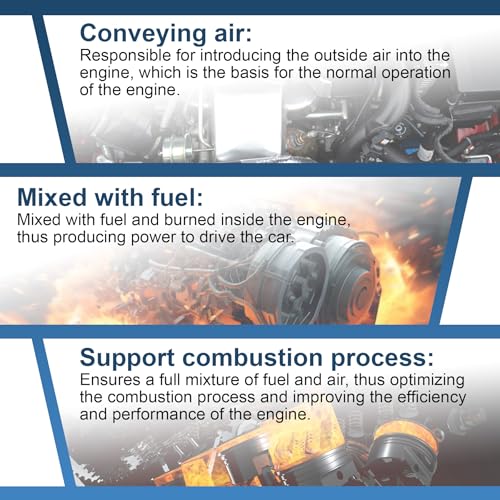 Conveying air:

Responsible for introducing the outside air into the engine, which is the basis for the normal operation of the engine.

Mixed with fuel:

Mixed with fuel and burned inside the engine, thus producing power to drive the car.

Support combustion process:

Ensures a full mixture of fuel and air, thus optimizing the combustion process and improving the efficiency and performance of the engine.